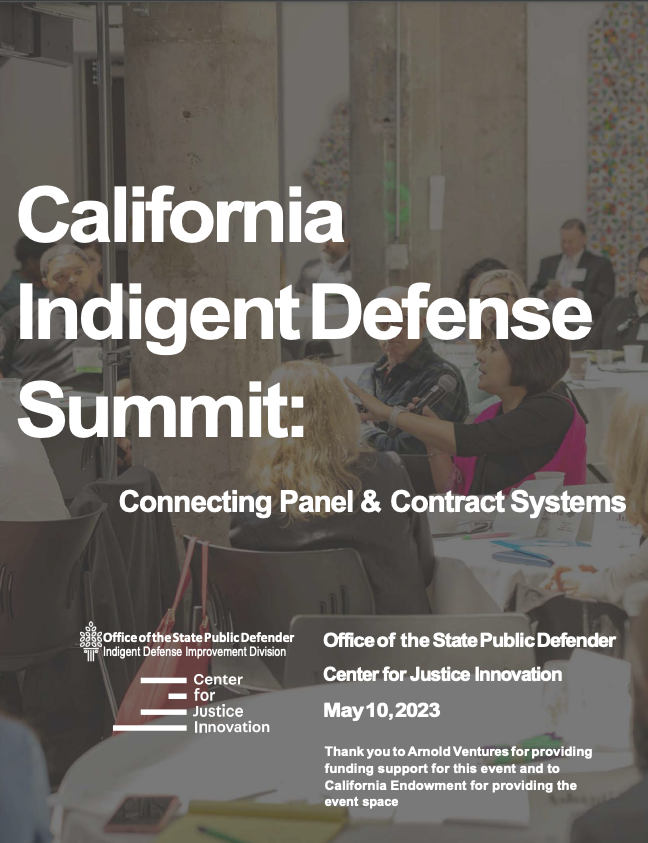 California Indigent Defense Summit:

Connecting Panel & Contract Systems

Office of the State Public Defender
Indigent Defense Improvement Division

Center for Justice Innovation

Office of the State Public Defender

Center for Justice Innovation

May 10, 2023

Thank you to Arnold Ventures for providing funding support for this event and to California Endowment for providing the event space